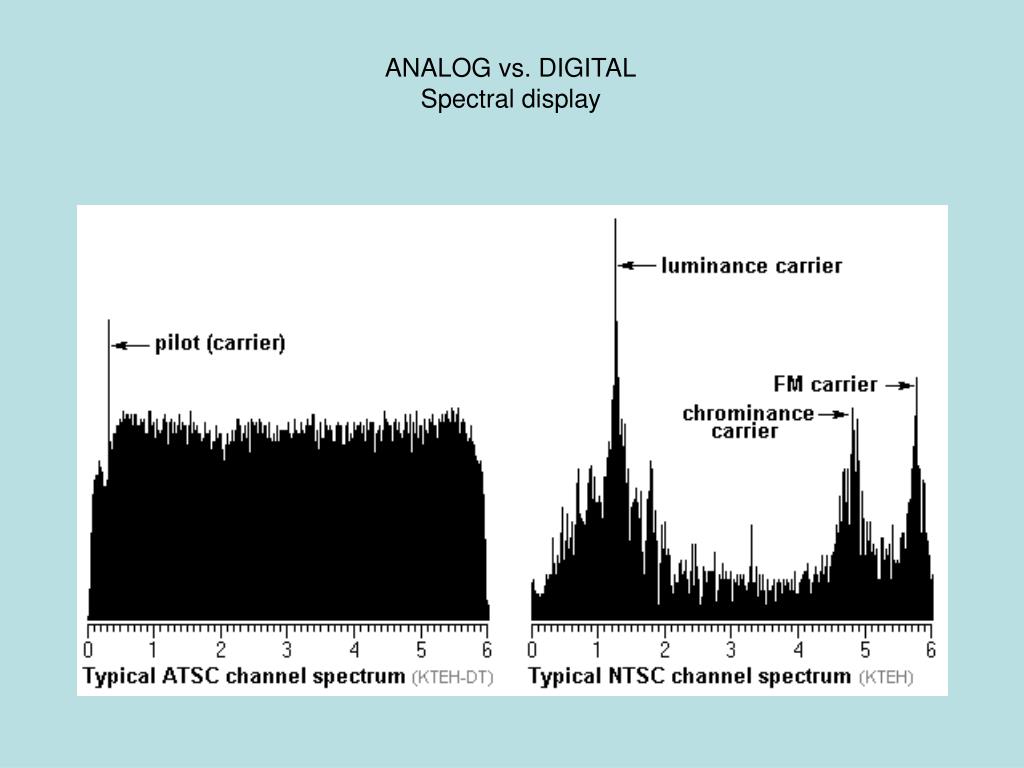 ANALOG vs. DIGITAL
Spectral display

pilot (carrier)

0 1 2 3 4 5 6

Typical ATSC channel spectrum (KTEH-DT)

luminance carrier

FM carrier

chrominance carrier

0 1 2 3 4 5 6

Typical NTSC channel spectrum (KTEH)